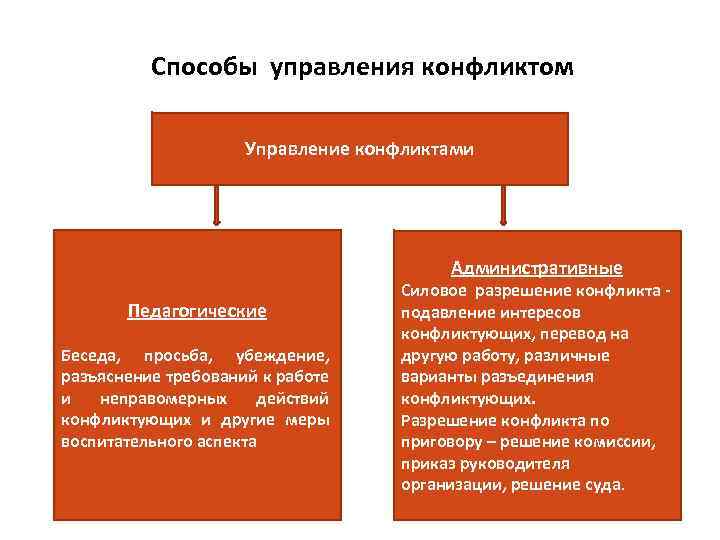 Способы управления конфликтом

Управление конфликтами

Педагогические

Беседа, просьба, убеждение, разъяснение требований к работе и неправомерных действий конфликтующих и другие меры воспитательного аспекта

Административные

Силовое разрешение конфликта - подавление интересов конфликтующих, перевод на другую работу, различные варианты разъединения конфликтующих.

Разрешение конфликта по приговору – решение комиссии, приказ руководителя организации, решение суда.